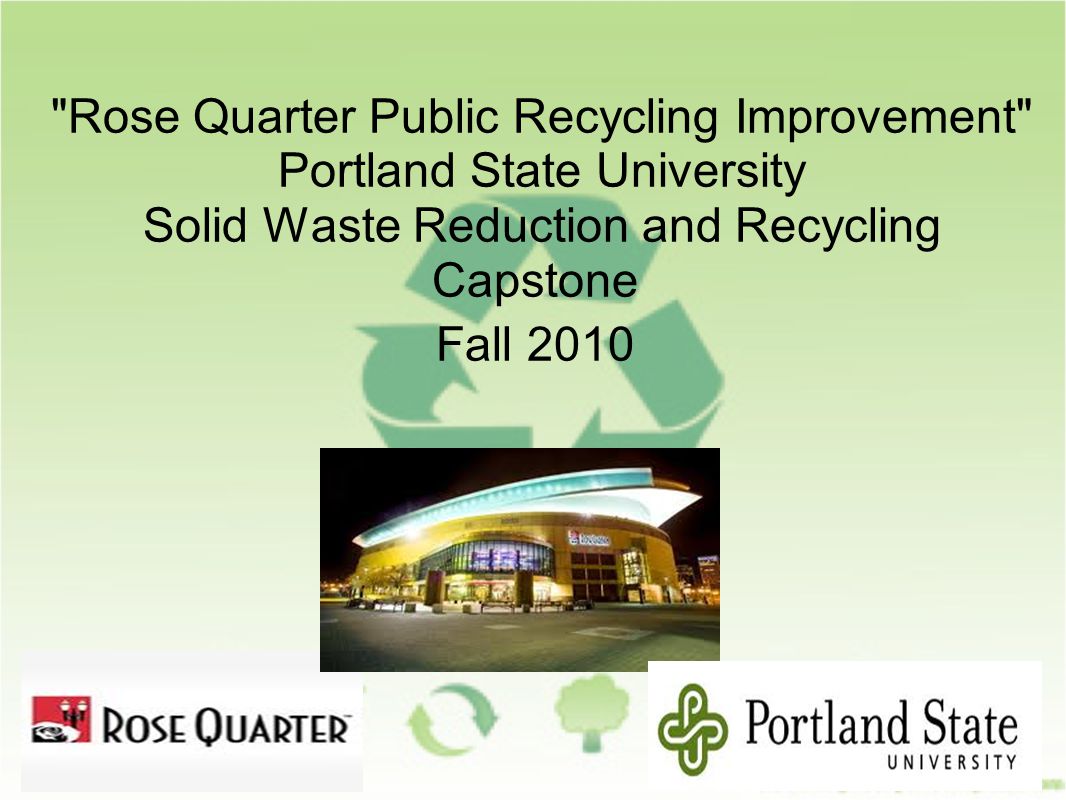 "Rose Quarter Public Recycling Improvement"
Portland State University
Solid Waste Reduction and Recycling Capstone

Fall 2010

ROSE QUARTER

Portland State
UNIVERSITY